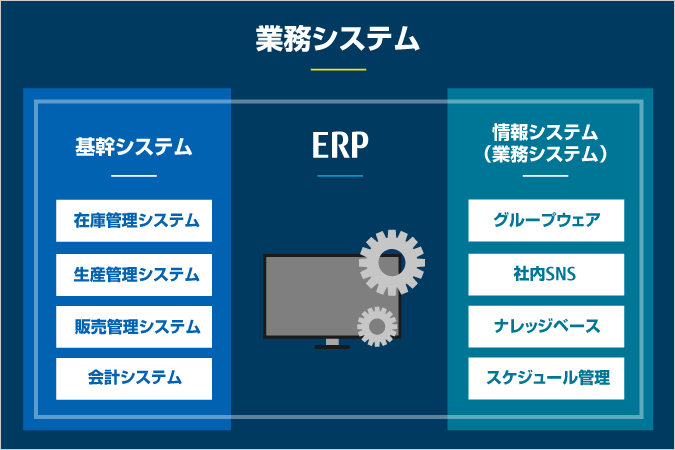 業務システム

基幹システム

在庫管理システム

生産管理システム

販売管理システム

会計システム

ERP

情報システム
（業務システム）

グループウェア

社内SNS

ナレッジベース

スケジュール管理